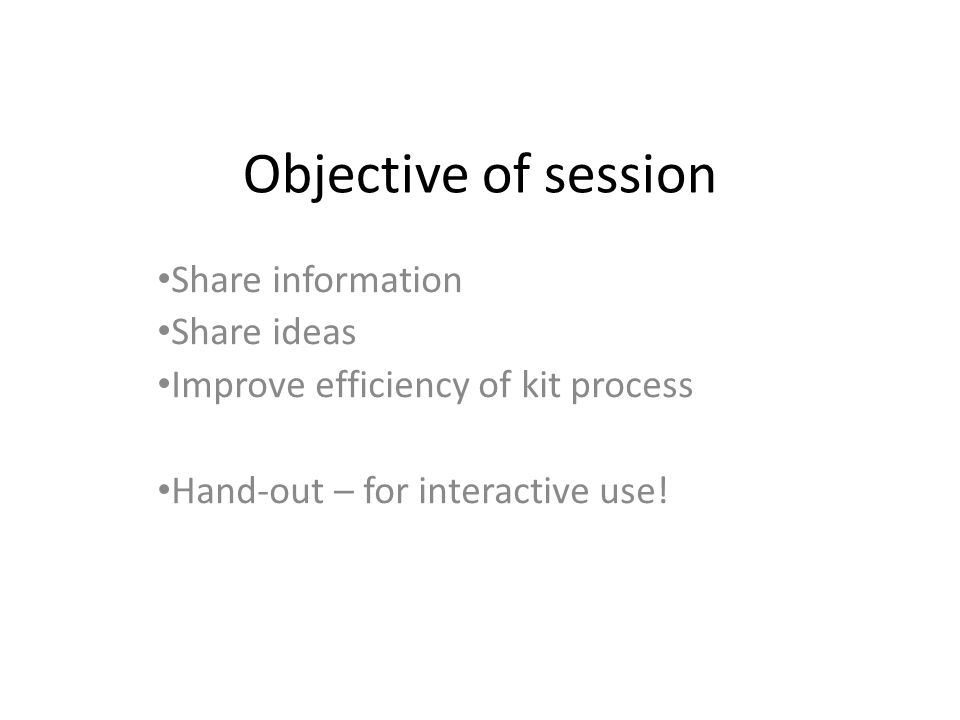 Objective of session

•Share information
•Share ideas
•Improve efficiency of kit process

•Hand-out – for interactive use!